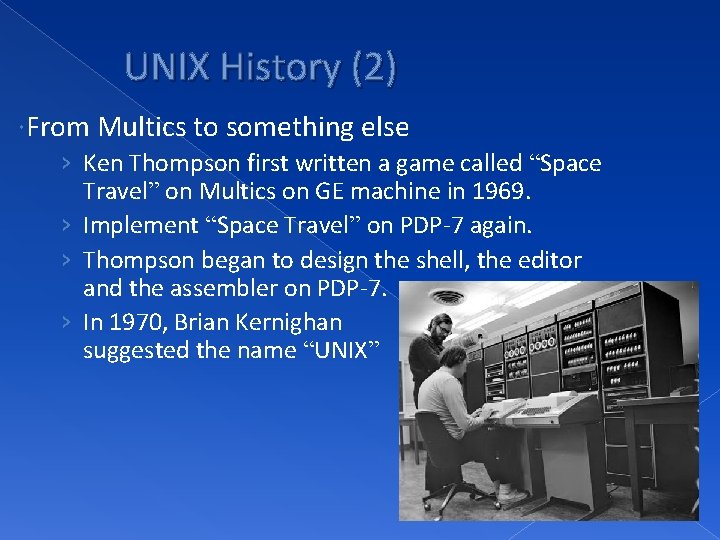 UNIX History (2)

From Multics to something else

› Ken Thompson first written a game called “Space Travel” on Multics on GE machine in 1969.

› Implement “Space Travel” on PDP-7 again.

› Thompson began to design the shell, the editor and the assembler on PDP-7.

› In 1970, Brian Kernighan suggested the name “UNIX”